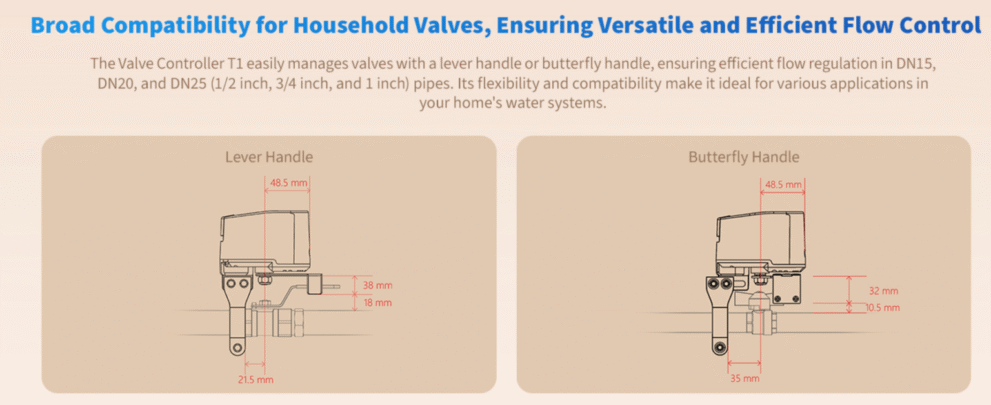 Broad Compatibility for Household Valves, Ensuring Versatile and Efficient Flow Control

The Valve Controller T1 easily manages valves with a lever handle or butterfly handle, ensuring efficient flow regulation in DN15, DN20, and DN25 (1/2 inch, 3/4 inch, and 1 inch) pipes. Its flexibility and compatibility make it ideal for various applications in your home's water systems.

Lever Handle

48.5 mm

38 mm

18 mm

21.5 mm

Butterfly Handle

48.5 mm

32 mm

10.5 mm

35 mm